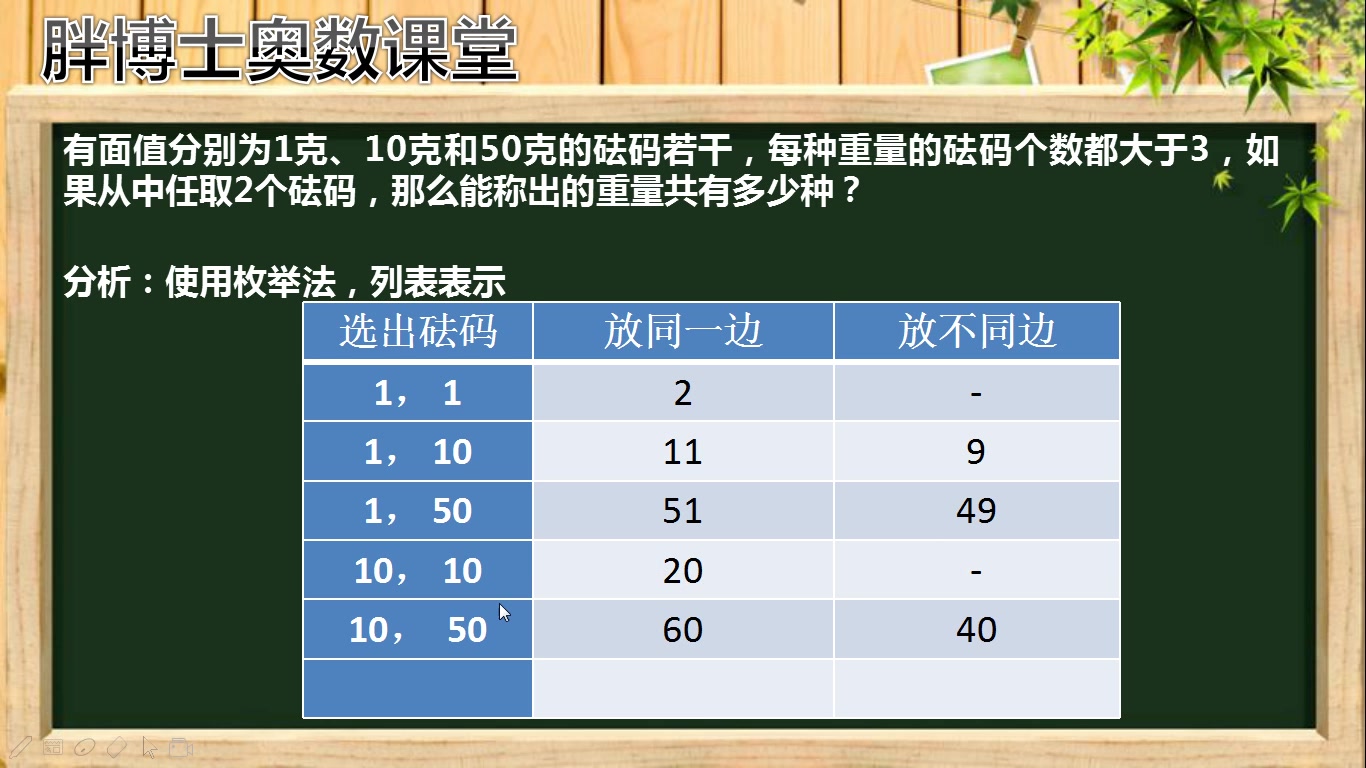 胖博士奥数课堂

有面值分别为1克、10克和50克的砝码若干，每种重量的砝码个数都大于3，如果从中任取2个砝码，那么能称出的重量共有多少种？

分析：使用枚举法，列表表示

| 选出砝码 | 放同一边 | 放不同边 |
|---|---|---|
| 1， 1 | 2 | - |
| 1， 10 | 11 | 9 |
| 1， 50 | 51 | 49 |
| 10， 10 | 20 | - |
| 10， 50 | 60 | 40 |
| | | |